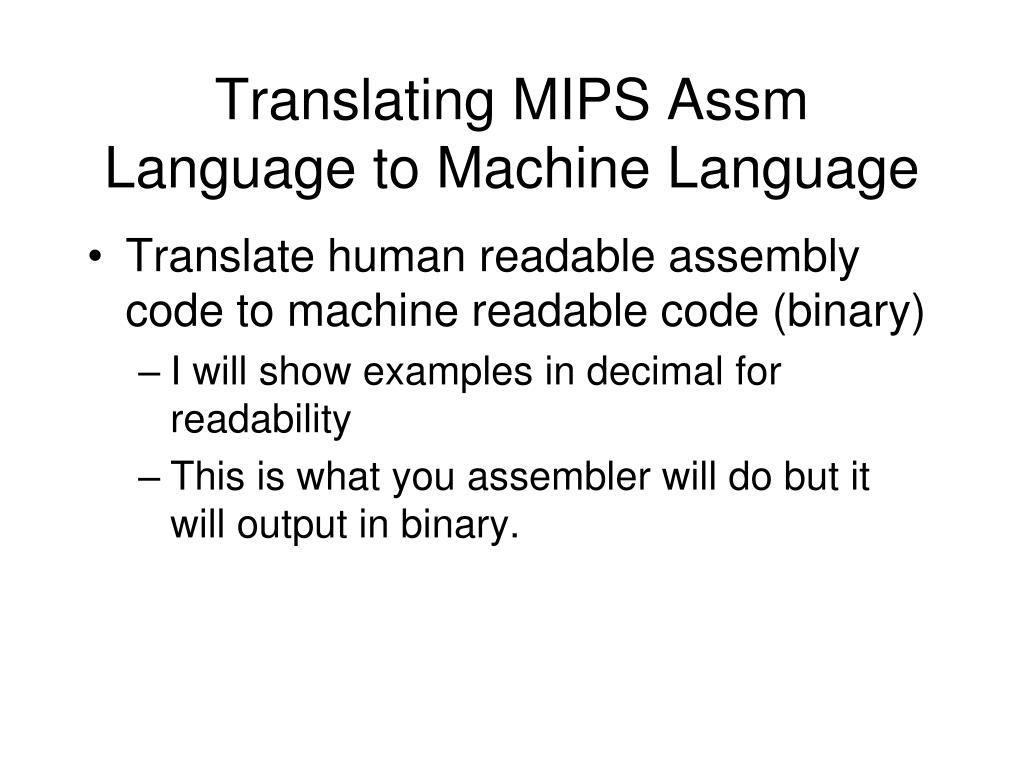 Translating MIPS Assm Language to Machine Language

• Translate human readable assembly code to machine readable code (binary)
– I will show examples in decimal for readability
– This is what you assembler will do but it will output in binary.